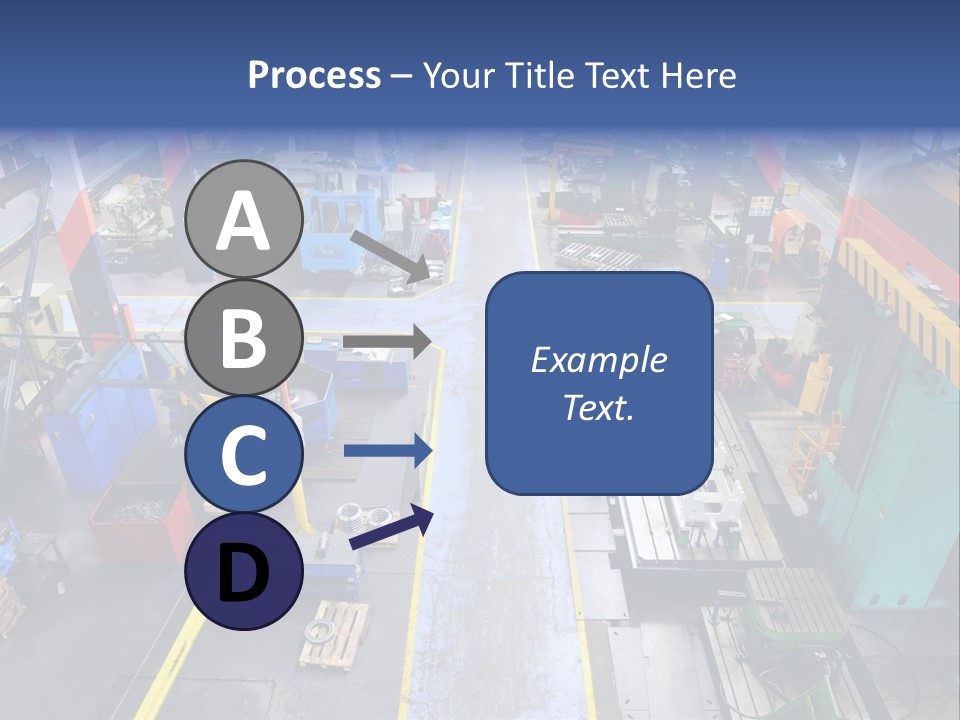 Process – Your Title Text Here

A

B

C

D

Example Text.